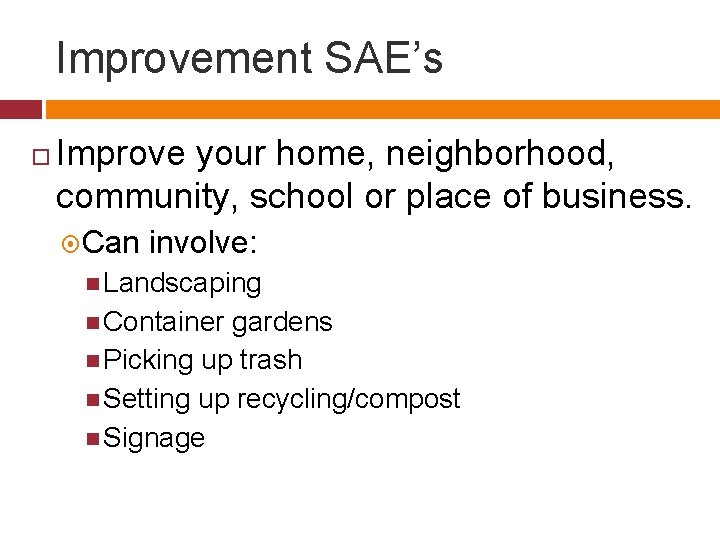 Improvement SAE’s

Improve your home, neighborhood, community, school or place of business.

Can involve:

Landscaping

Container gardens

Picking up trash

Setting up recycling/compost

Signage